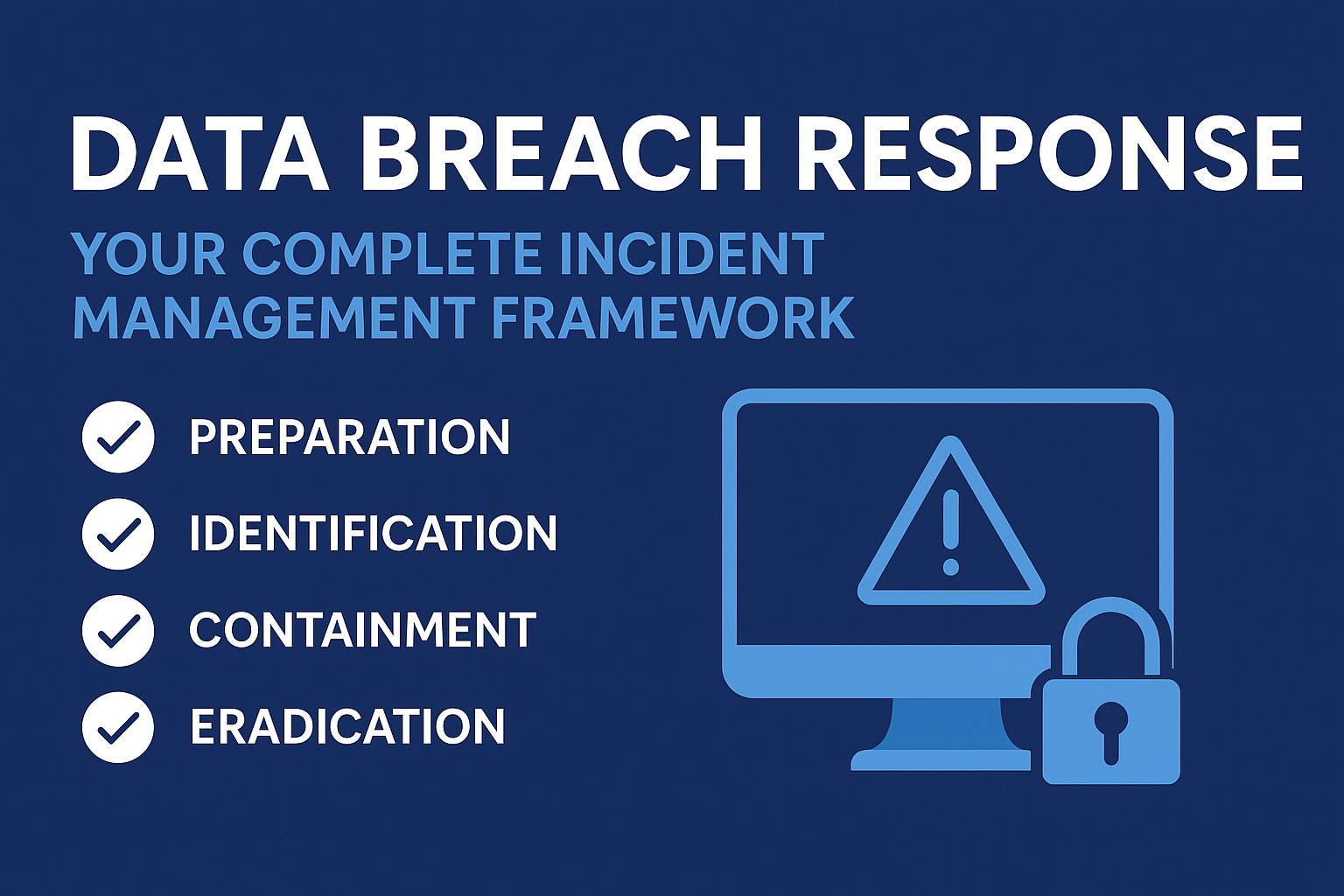 DATA BREACH RESPONSE

YOUR COMPLETE INCIDENT MANAGEMENT FRAMEWORK

PREPARATION
IDENTIFICATION
CONTAINMENT
ERADICATION